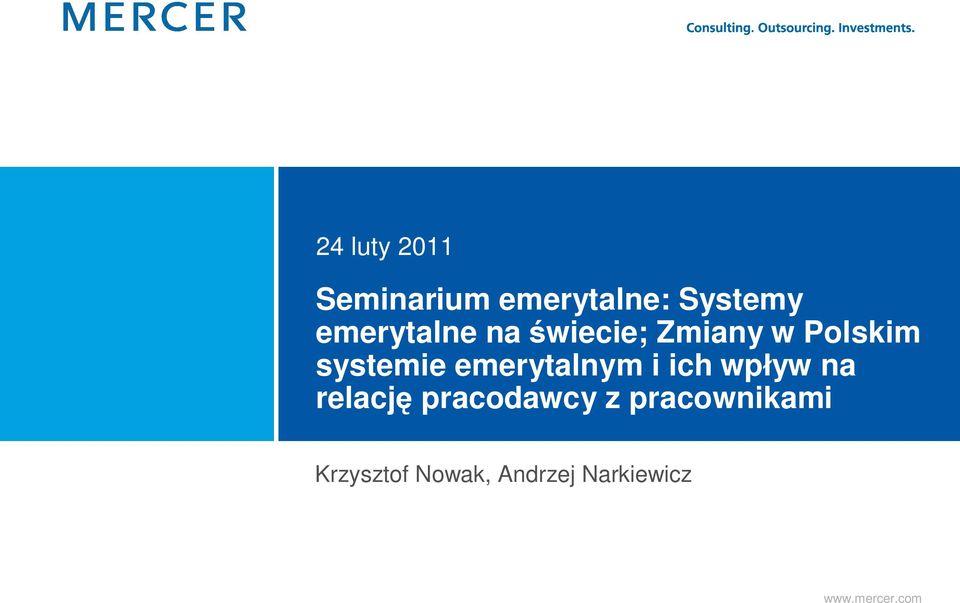 MERCER

Consulting. Outsourcing. Investments.

24 luty 2011

Seminarium emerytalne: Systemy emerytalne na świecie; Zmiany w Polskim systemie emerytalnym i ich wpływ na relację pracodawcy z pracownikami

Krzysztof Nowak, Andrzej Narkiewicz

www.mercer.com